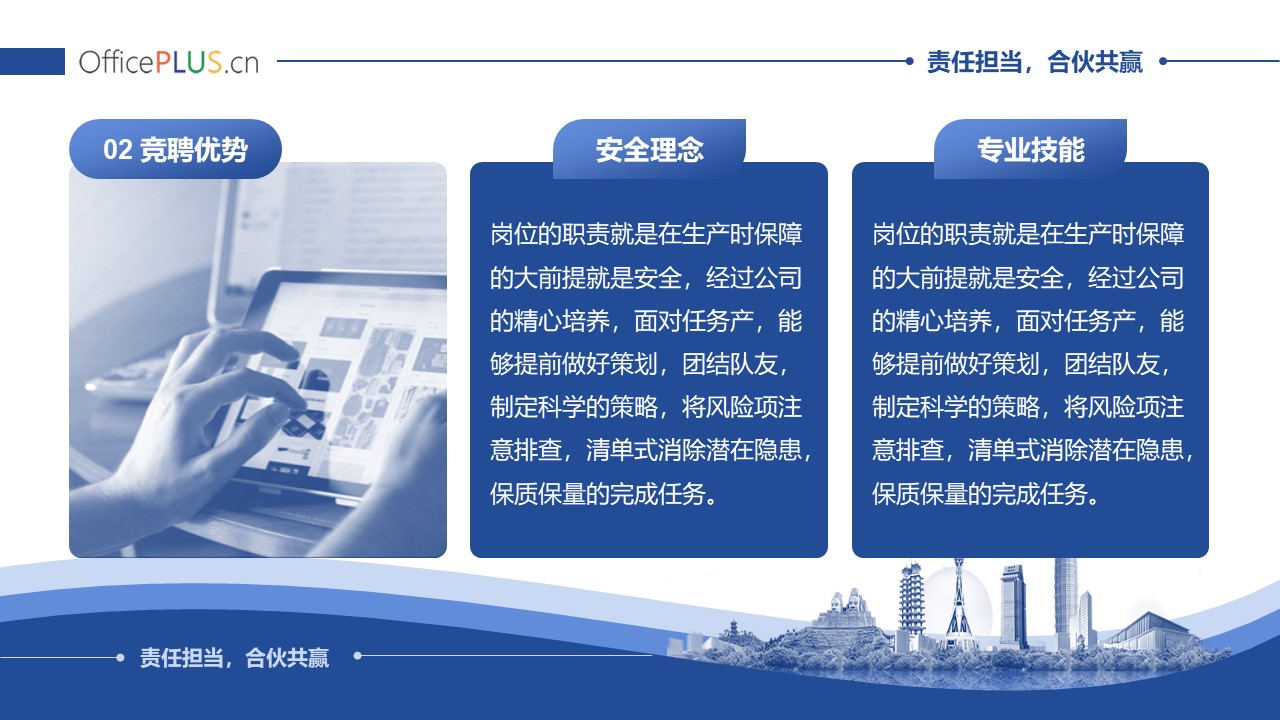 OfficePLUS.cn

责任担当，合伙共赢

02 竞聘优势

安全理念

岗位的职责就是在生产时保障的大前提就是安全，经过公司的精心培养，面对任务产，能够提前做好策划，团结队友，制定科学的策略，将风险项注意排查，清单式消除潜在隐患，保质保量的完成任务。

专业技能

岗位的职责就是在生产时保障的大前提就是安全，经过公司的精心培养，面对任务产，能够提前做好策划，团结队友，制定科学的策略，将风险项注意排查，清单式消除潜在隐患，保质保量的完成任务。

责任担当，合伙共赢